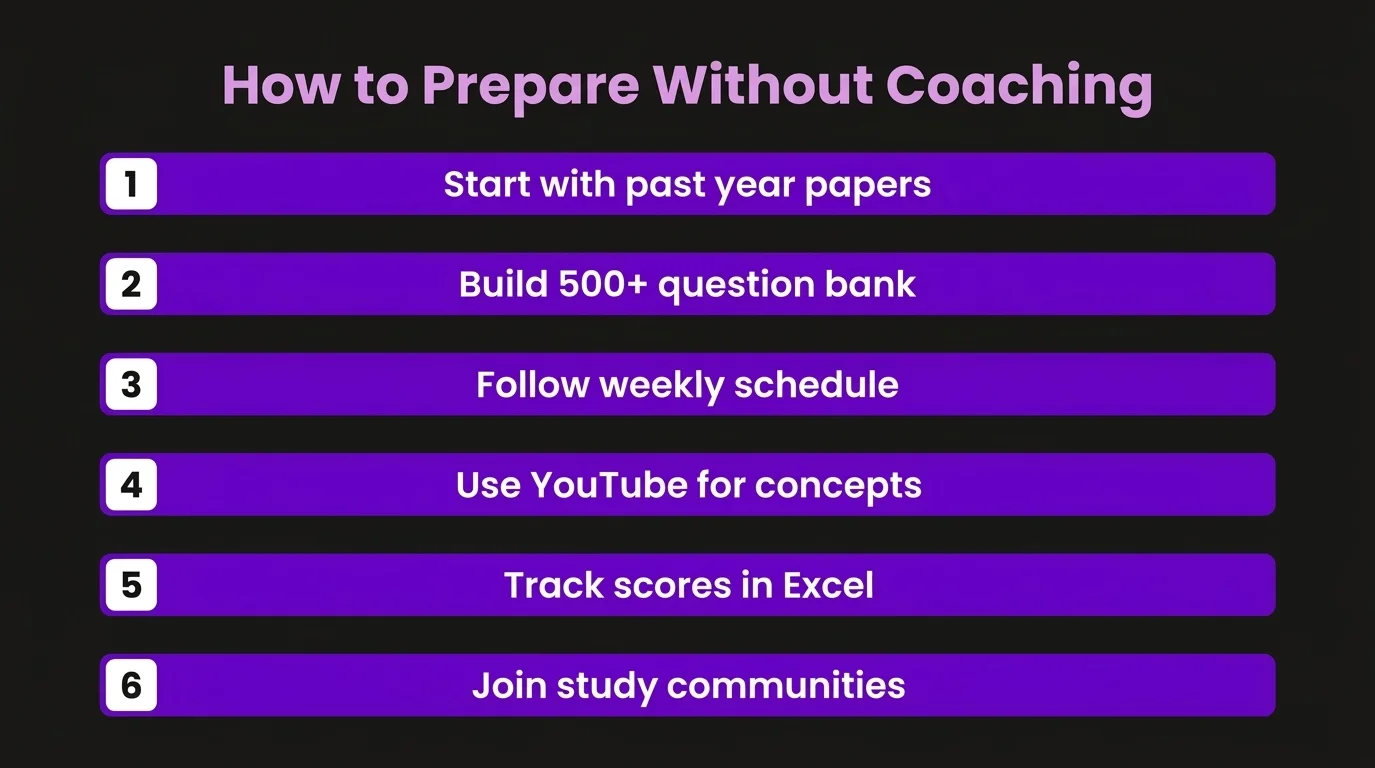 How to Prepare Without Coaching

1 Start with past year papers

2 Build 500+ question bank

3 Follow weekly schedule

4 Use YouTube for concepts

5 Track scores in Excel

6 Join study communities